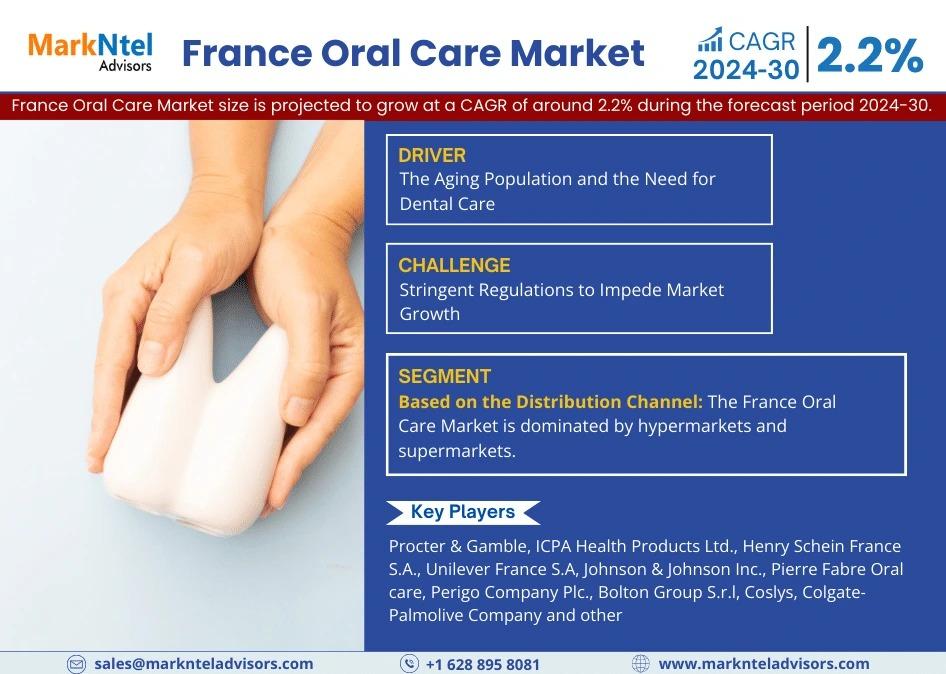 MarkNtel Advisors

France Oral Care Market

CAGR 2024-30 2.2%

France Oral Care Market size is projected to grow at a CAGR of around 2.2% during the forecast period 2024-30.

DRIVER
The Aging Population and the Need for Dental Care

CHALLENGE
Stringent Regulations to Impede Market Growth

SEGMENT
Based on the Distribution Channel: The France Oral Care Market is dominated by hypermarkets and supermarkets.

Key Players

Procter & Gamble, ICPA Health Products Ltd., Henry Schein France S.A., Unilever France S.A, Johnson & Johnson Inc., Pierre Fabre Oral care, Perigo Company Plc., Bolton Group S.r.l, Coslys, Colgate-Palmolive Company and other

sales@marknteladvisors.com
+1 628 895 8081
www.marknteladvisors.com